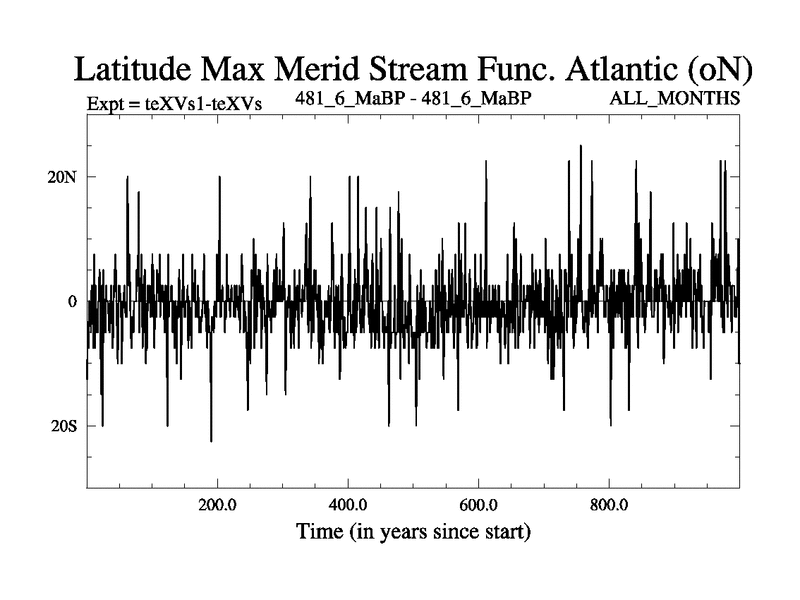 Latitude Max Merid Stream Func. Atlantic (oN)

Expt = teXVs1-teXVs

481_6_MaBP - 481_6_MaBP

ALL_MONTHS

20N

0

20S

200.0

400.0

600.0

800.0

Time (in years since start)